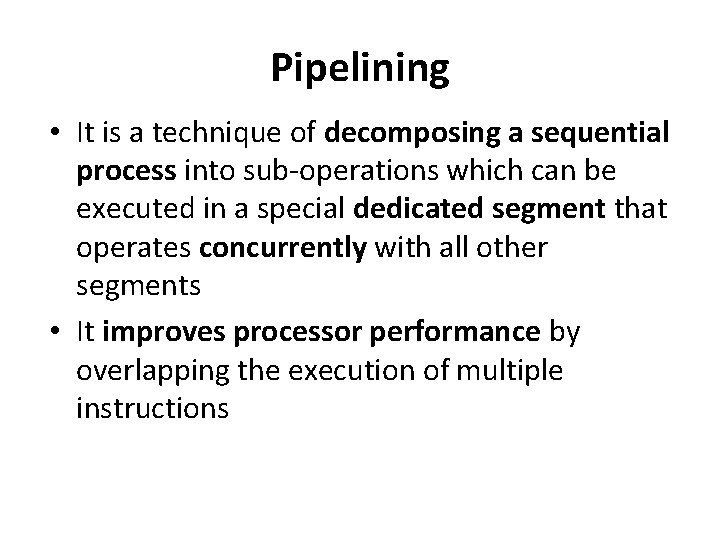 Pipelining

• It is a technique of decomposing a sequential process into sub-operations which can be executed in a special dedicated segment that operates concurrently with all other segments

• It improves processor performance by overlapping the execution of multiple instructions